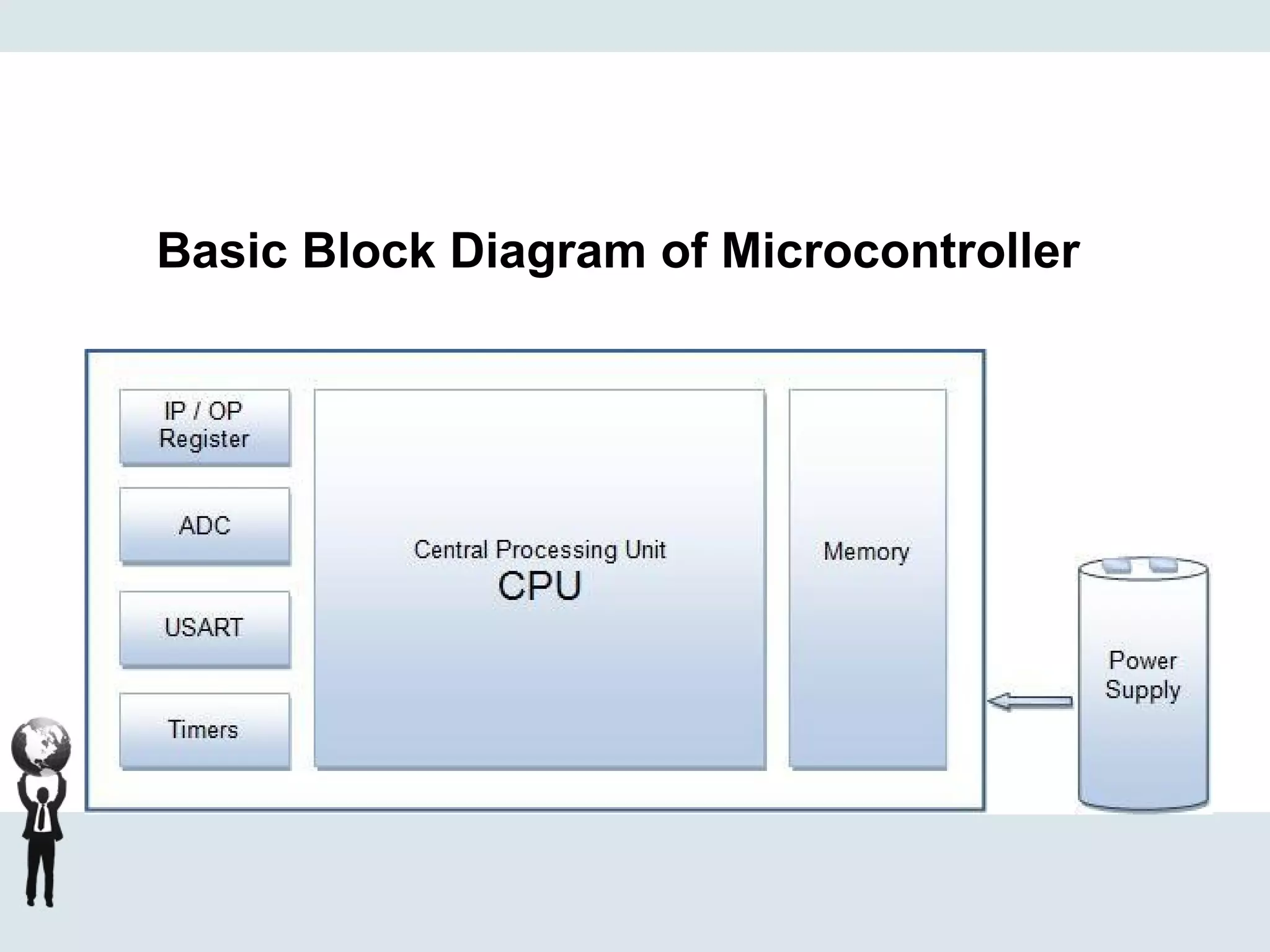 Basic Block Diagram of Microcontroller

IP / OP Register

ADC

USART

Timers

Central Processing Unit
CPU

Memory

Power Supply